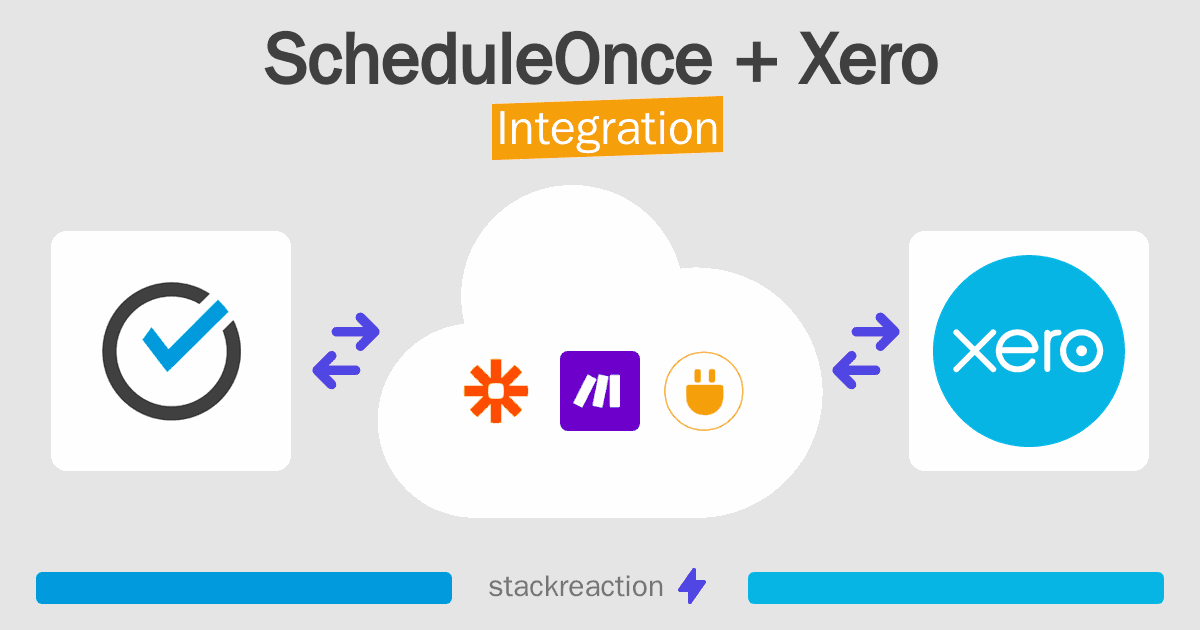 ScheduleOnce + Xero
Integration

xero

stackreaction